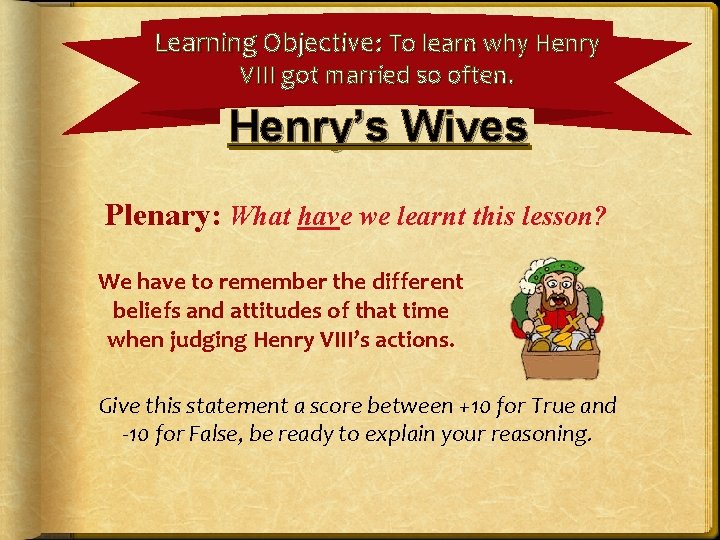 Learning Objective: To learn why Henry VIII got married so often.

Henry's Wives

Plenary: What have we learnt this lesson?

We have to remember the different beliefs and attitudes of that time when judging Henry VIII's actions.

Give this statement a score between +10 for True and -10 for False, be ready to explain your reasoning.